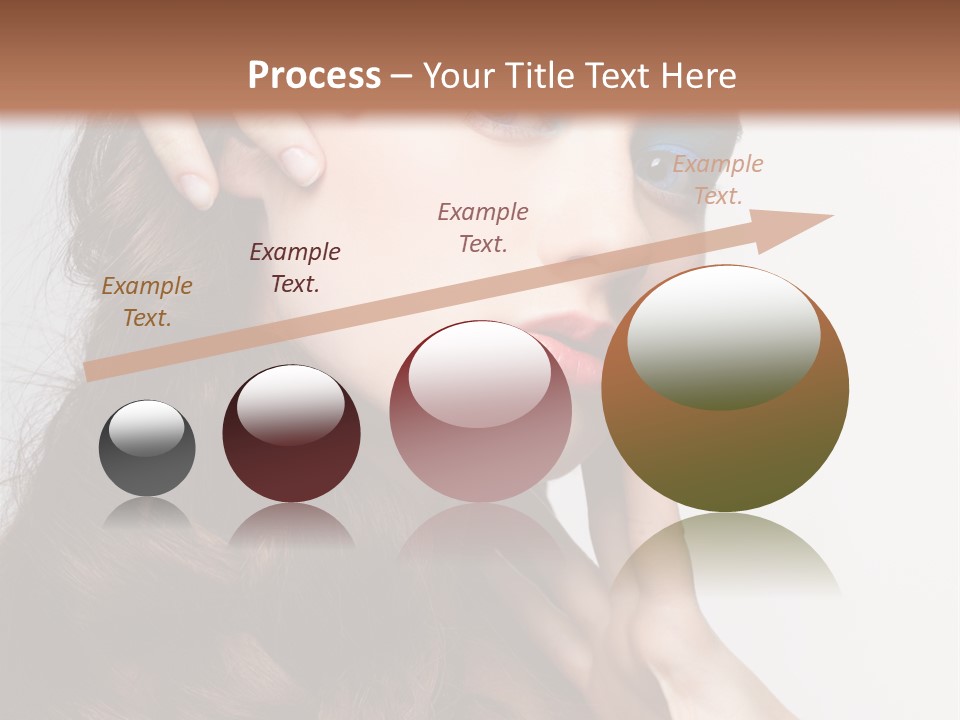 Process – Your Title Text Here

Example Text.

Example Text.

Example Text.

Example Text.